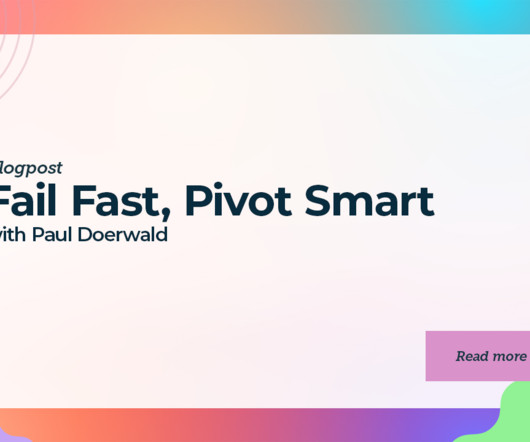 logpost

Fail Fast, Pivot Smart

with Paul Doerwald

Read more